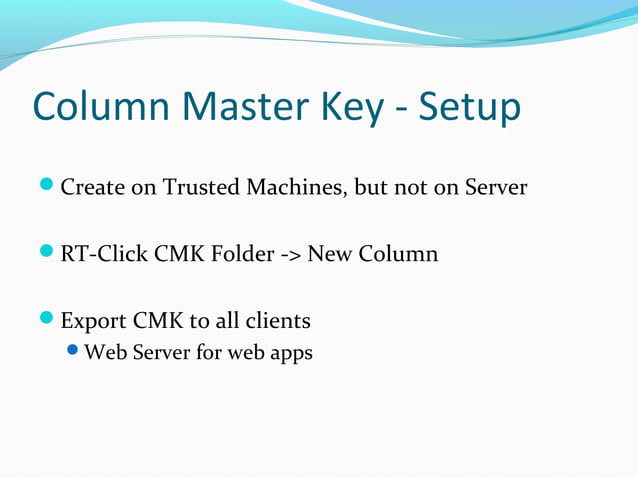 Column Master Key - Setup

Create on Trusted Machines, but not on Server

RT-Click CMK Folder -> New Column

Export CMK to all clients

Web Server for web apps